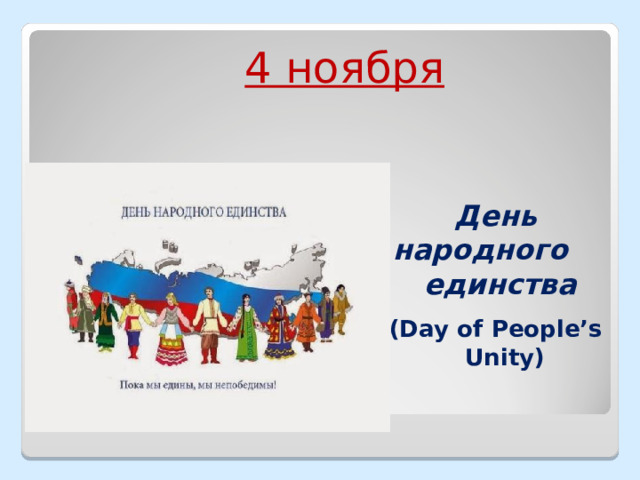 4 ноября

ДЕНЬ НАРОДНОГО ЕДИНСТВА

Пока мы едины, мы непобедимы!

День народного единства

(Day of People's Unity)